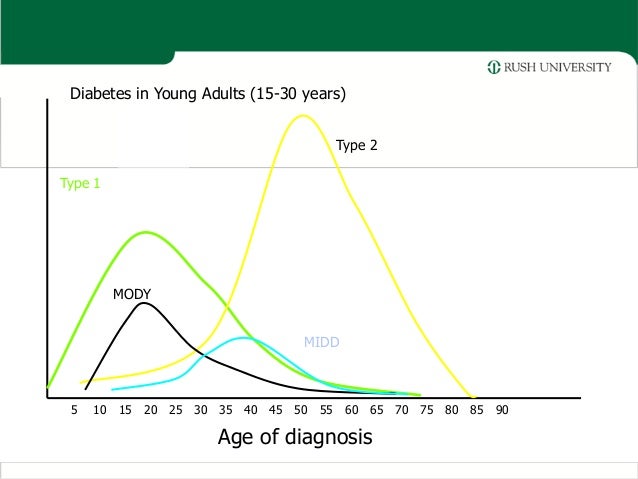 RUSH UNIVERSITY

Diabetes in Young Adults (15-30 years)

Type 2

Type 1

MODY

MIDD

5 10 15 20 25 30 35 40 45 50 55 60 65 70 75 80 85 90

Age of diagnosis